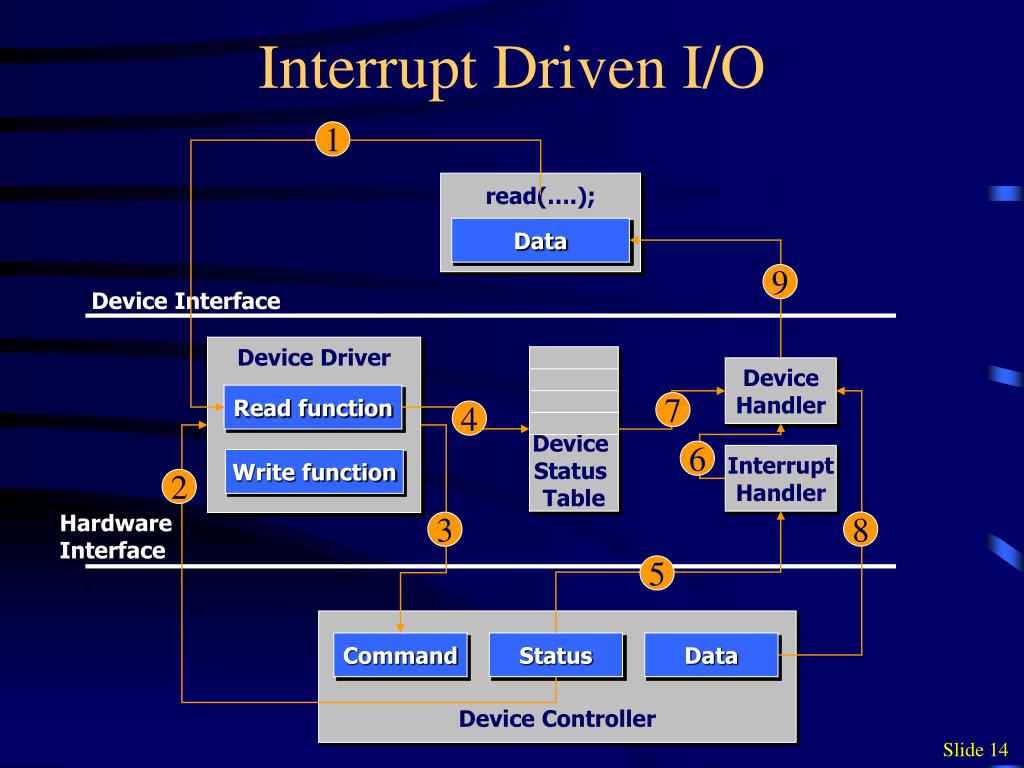 Interrupt Driven I/O

1

read(….);

Data

9

Device Interface

Device Driver

Read function

Write function

4

Device Status Table

7

Device Handler

6

Interrupt Handler

2

Hardware Interface

3

8

5

Command

Status

Data

Device Controller

Slide 14